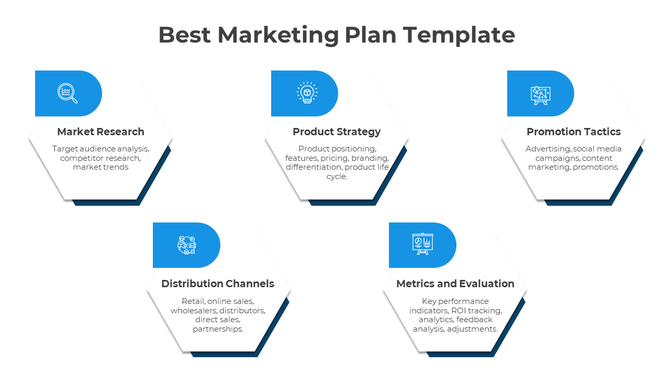 Best Marketing Plan Template

Market Research

Target audience analysis, competitor research, market trends

Product Strategy

Product positioning, features, pricing, branding, differentiation, product life cycle.

Promotion Tactics

Advertising, social media campaigns, content marketing, promotions.

Distribution Channels

Retail, online sales, wholesalers, distributors, direct sales, partnerships.

Metrics and Evaluation

Key performance indicators, ROI tracking, analytics, feedback analysis, adjustments.